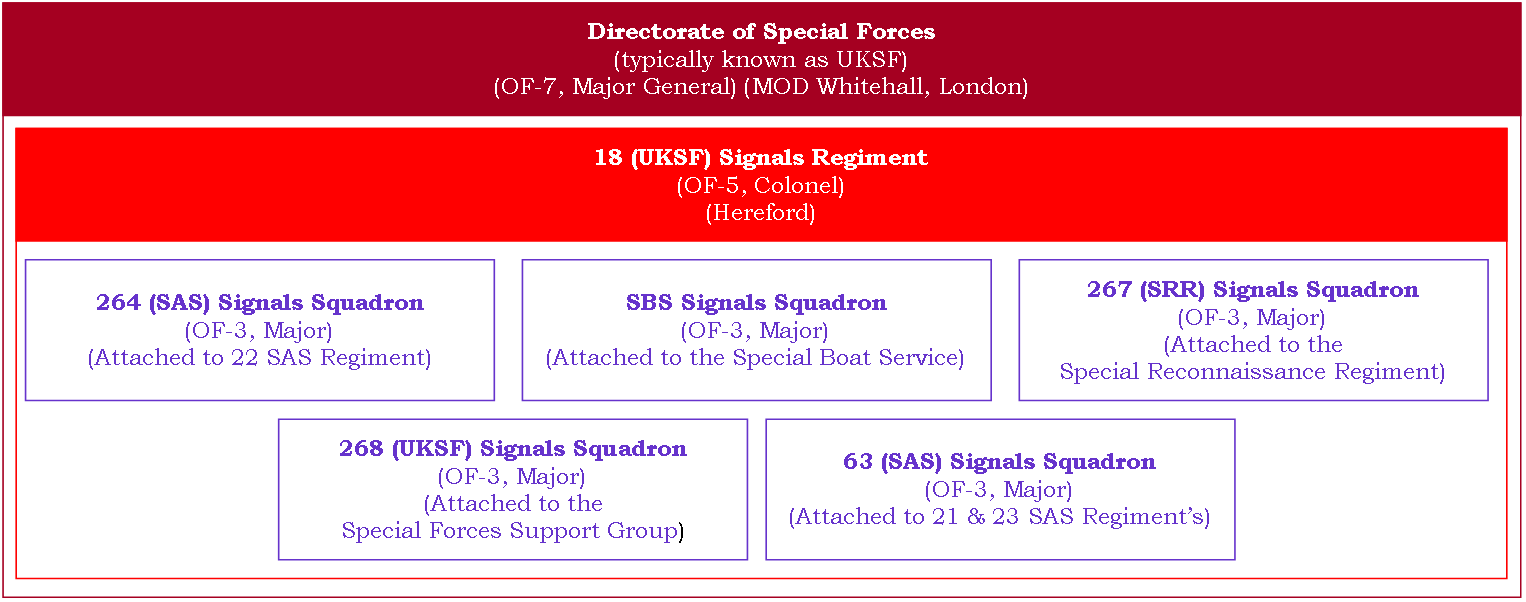 Directorate of Special Forces
(typically known as UKSF)
(OF-7, Major General) (MOD Whitehall, London)

18 (UKSF) Signals Regiment
(OF-5, Colonel)
(Hereford)

264 (SAS) Signals Squadron
(OF-3, Major)
(Attached to 22 SAS Regiment)

SBS Signals Squadron
(OF-3, Major)
(Attached to the Special Boat Service)

267 (SRR) Signals Squadron
(OF-3, Major)
(Attached to the Special Reconnaissance Regiment)

268 (UKSF) Signals Squadron
(OF-3, Major)
(Attached to the Special Forces Support Group)

63 (SAS) Signals Squadron
(OF-3, Major)
(Attached to 21 & 23 SAS Regiment's)